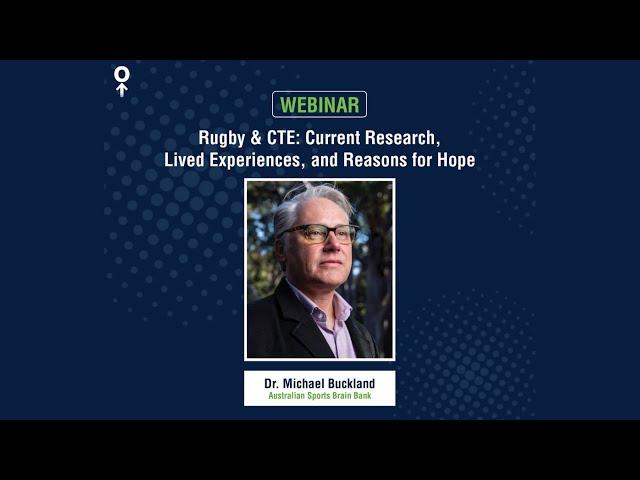 WEBINAR

Rugby & CTE: Current Research, Lived Experiences, and Reasons for Hope

Dr. Michael Buckland
Australian Sports Brain Bank